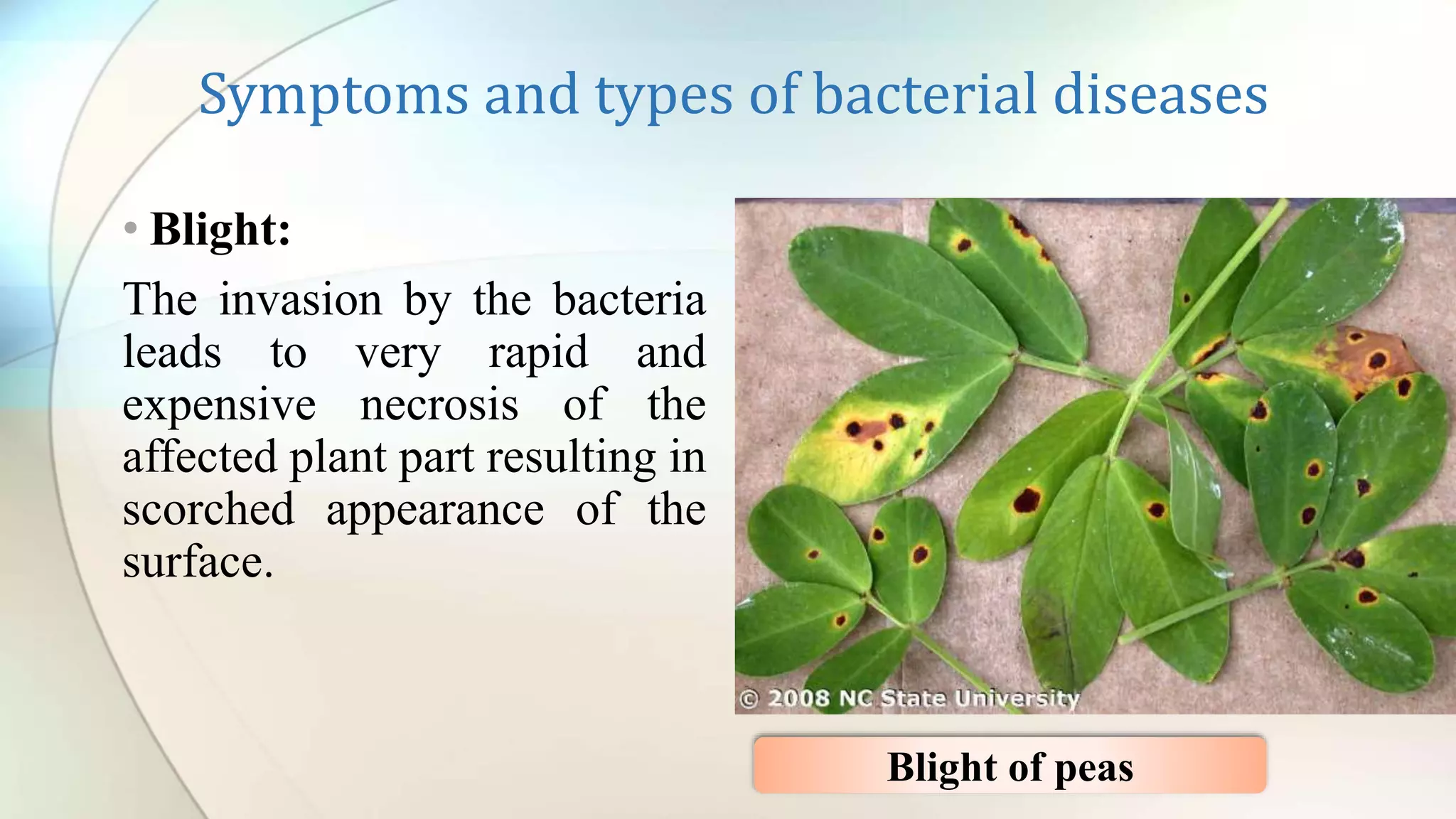 Symptoms and types of bacterial diseases

• Blight:

The invasion by the bacteria leads to very rapid and expensive necrosis of the affected plant part resulting in scorched appearance of the surface.

© 2008 NC State University

Blight of peas